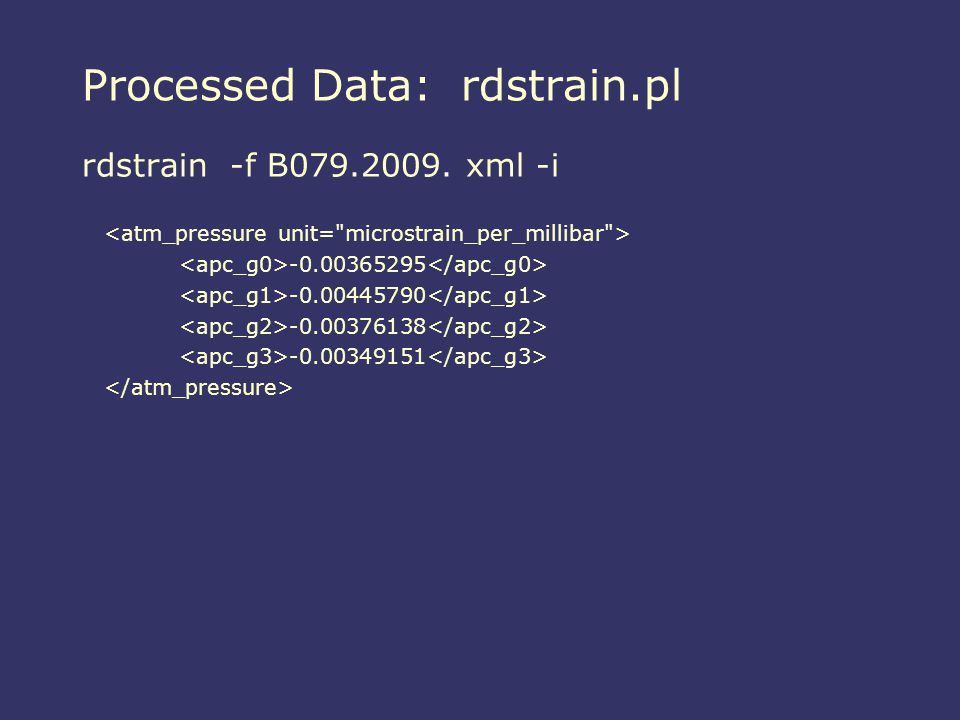 Processed Data: rdstrain.pl

rdstrain -f B079.2009. xml -i

<atm_pressure unit="microstrain_per_millibar">
<apc_g0>-0.00365295</apc_g0>
<apc_g1>-0.00445790</apc_g1>
<apc_g2>-0.00376138</apc_g2>
<apc_g3>-0.00349151</apc_g3>
</atm_pressure>